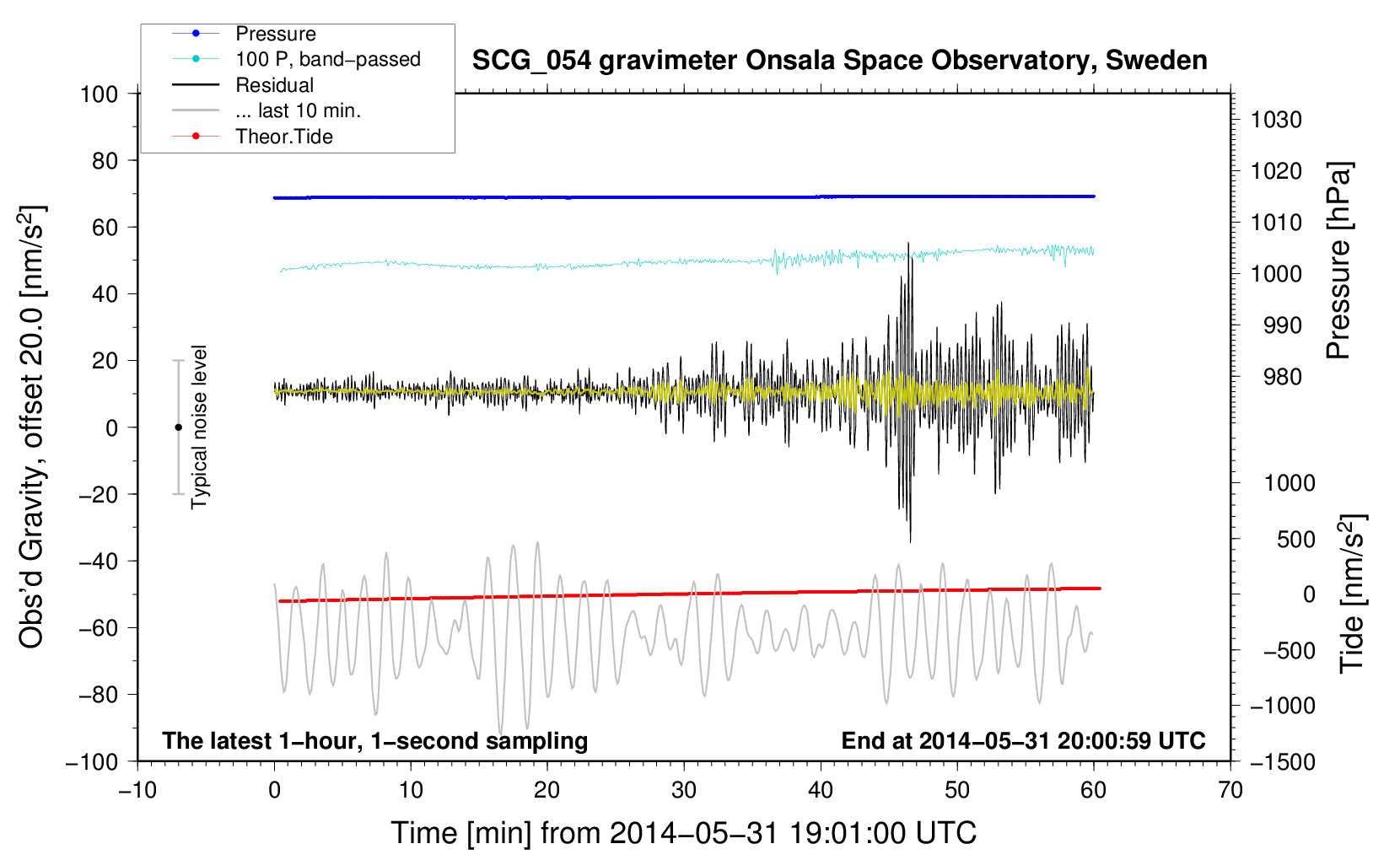 Pressure
100 P, band−passed
Residual
... last 10 min.
Theor.Tide

SCG_054 gravimeter Onsala Space Observatory, Sweden

Obs'd Gravity, offset 20.0 [nm/s$^2$]

100
80
60
40
20
0
−20
−40
−60
−80
−100

Typical noise level

Pressure [hPa]

1030
1020
1010
1000
990
980

Tide [nm/s$^2$]

1000
500
0
−500
−1000
−1500

The latest 1−hour, 1−second sampling

End at 2014−05−31 20:00:59 UTC

−10
0
10
20
30
40
50
60
70

Time [min] from 2014−05−31 19:01:00 UTC